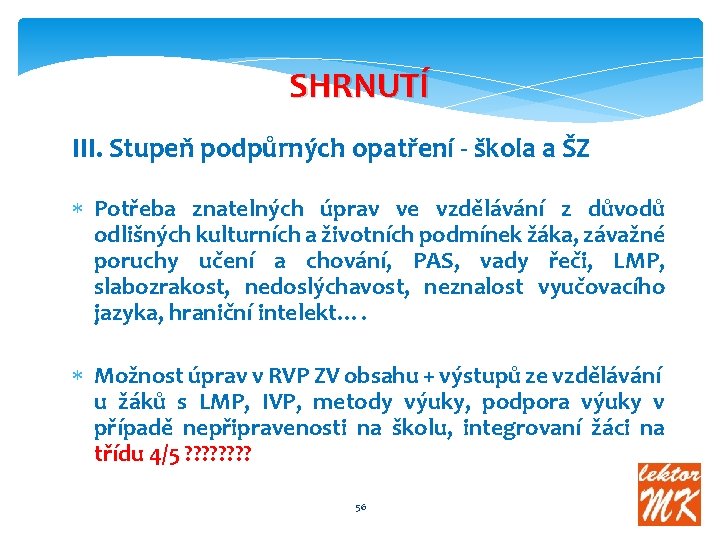 SHRNUTÍ

III. Stupeň podpůrných opatření - škola a ŠZ

* Potřeba znatelných úprav ve vzdělávání z důvodů odlišných kulturních a životních podmínek žáka, závažné poruchy učení a chování, PAS, vady řeči, LMP, slabozrakost, nedoslýchavost, neznalost vyučovacího jazyka, hraniční intelekt….

* Možnost úprav v RVP ZV obsahu + výstupů ze vzdělávání u žáků s LMP, IVP, metody výuky, podpora výuky v případě nepřipravenosti na školu, integrovaní žáci na třídu 4/5 ????????

56

lektor MK